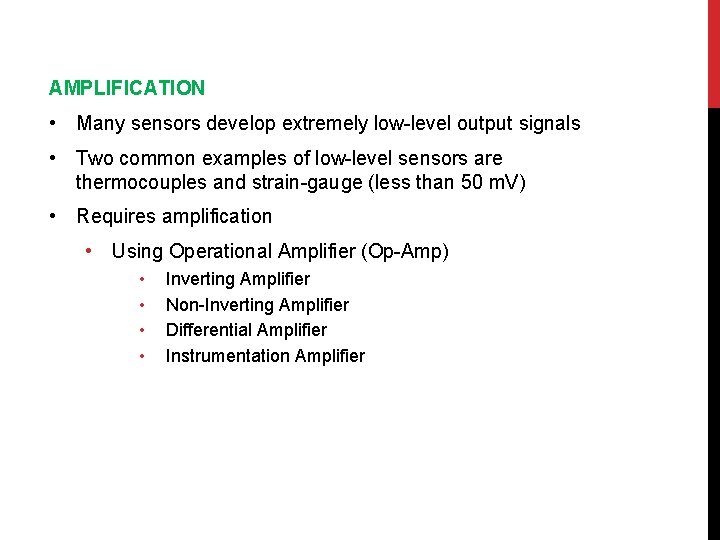 AMPLIFICATION

• Many sensors develop extremely low-level output signals

• Two common examples of low-level sensors are thermocouples and strain-gauge (less than 50 mV)

• Requires amplification

• Using Operational Amplifier (Op-Amp)

• Inverting Amplifier

• Non-Inverting Amplifier

• Differential Amplifier

• Instrumentation Amplifier